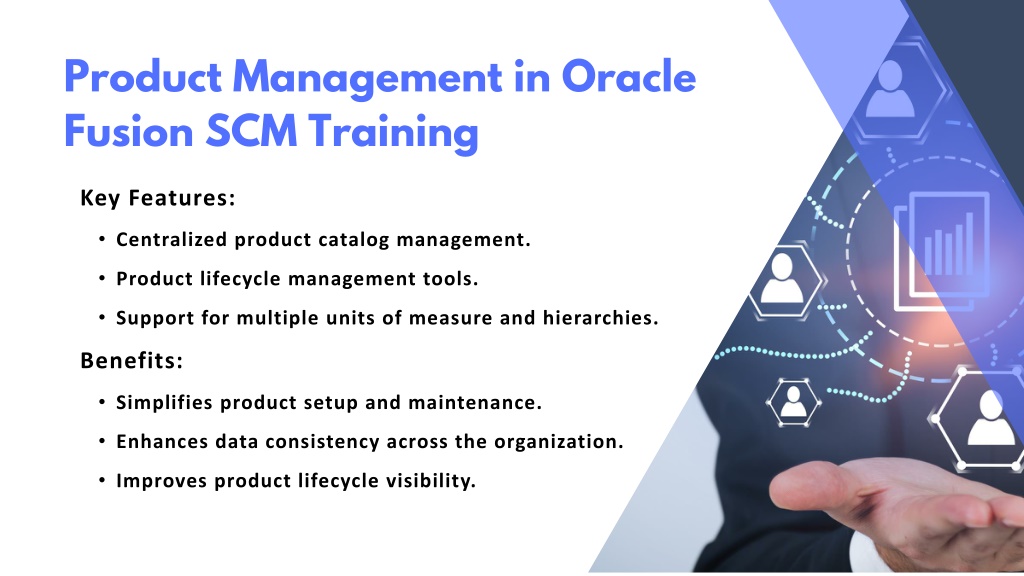 Product Management in Oracle Fusion SCM Training

Key Features:

• Centralized product catalog management.
• Product lifecycle management tools.
• Support for multiple units of measure and hierarchies.

Benefits:

• Simplifies product setup and maintenance.
• Enhances data consistency across the organization.
• Improves product lifecycle visibility.